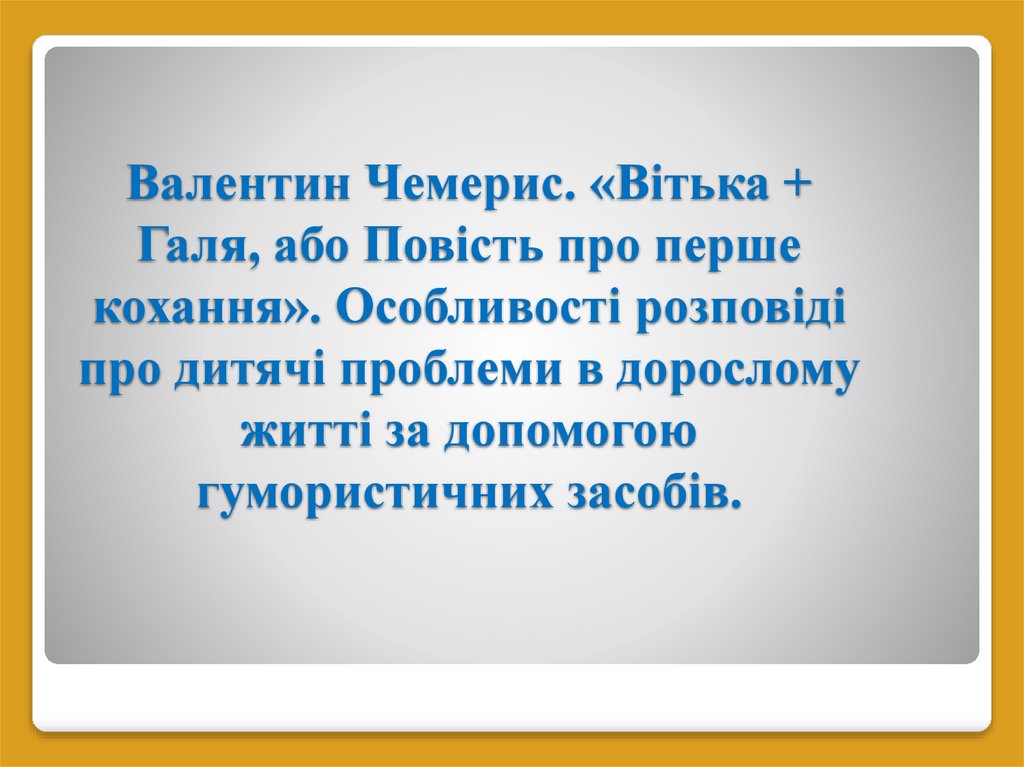 Валентин Чемерис. «Вітька + Галя, або Повість про перше кохання». Особливості розповіді про дитячі проблеми в дорослому житті за допомогою гумористичних засобів.